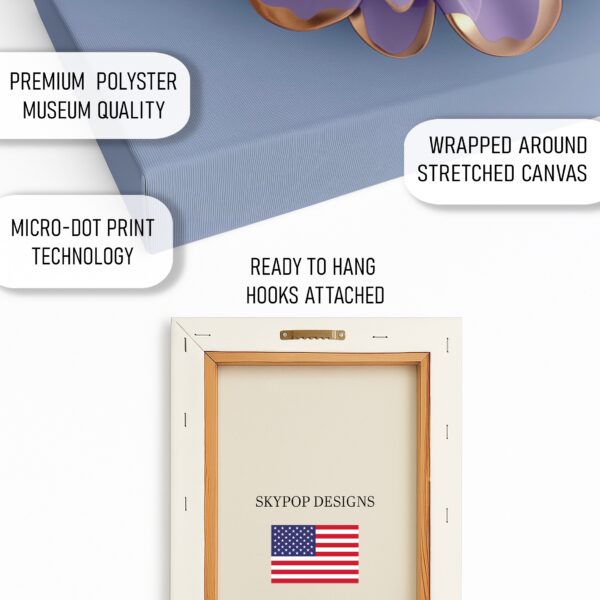 PREMIUM POLYSTER MUSEUM QUALITY

WRAPPED AROUND STRETCHED CANVAS

MICRO-DOT PRINT TECHNOLOGY

READY TO HANG HOOKS ATTACHED

SKYPOP DESIGNS